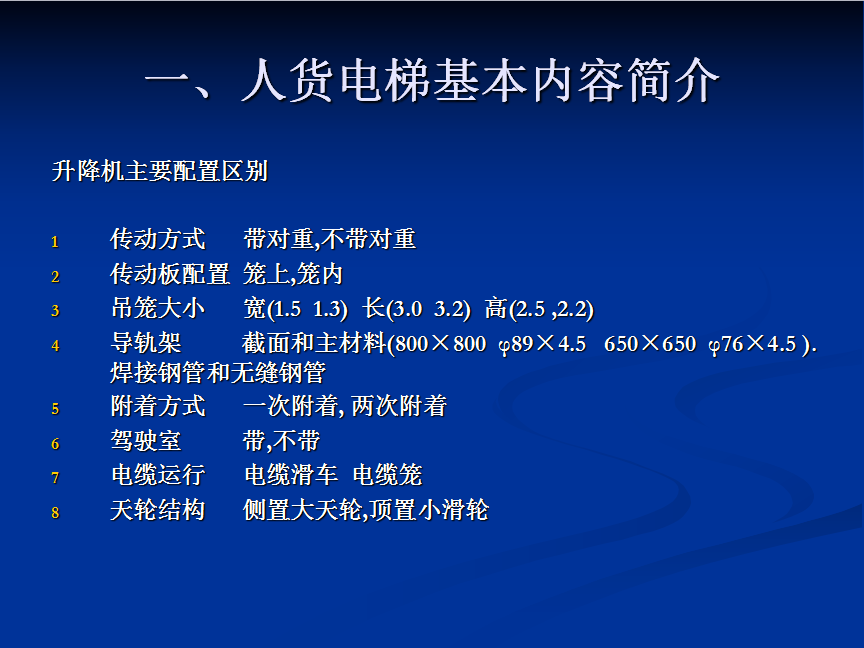 一、人货电梯基本内容简介

升降机主要配置区别

1 传动方式 带对重,不带对重
2 传动板配置 笼上,笼内
3 吊笼大小 宽(1.5 1.3) 长(3.0 3.2) 高(2.5 ,2.2)
4 导轨架 截面和主材料(800×800 φ89×4.5 650×650 φ76×4.5 ). 焊接钢管和无缝钢管
5 附着方式 一次附着, 两次附着
6 驾驶室 带,不带
7 电缆运行 电缆滑车 电缆笼
8 天轮结构 侧置大天轮,顶置小滑轮